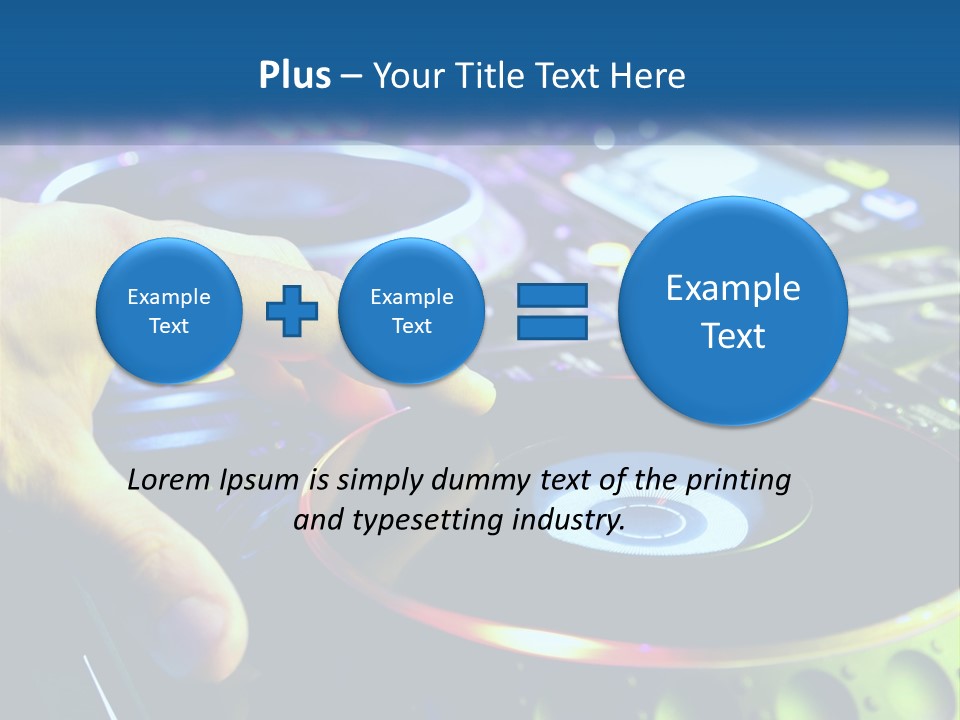 Plus – Your Title Text Here

Example Text

Example Text

Example Text

Lorem Ipsum is simply dummy text of the printing and typesetting industry.